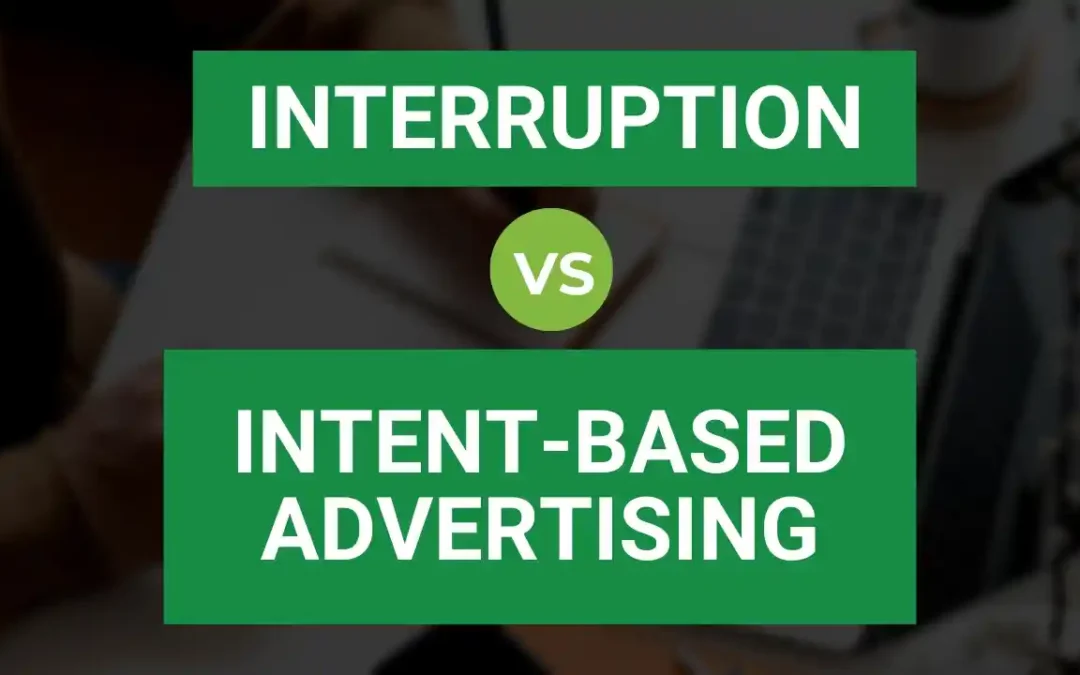 INTERRUPTION

VS

INTENT-BASED ADVERTISING